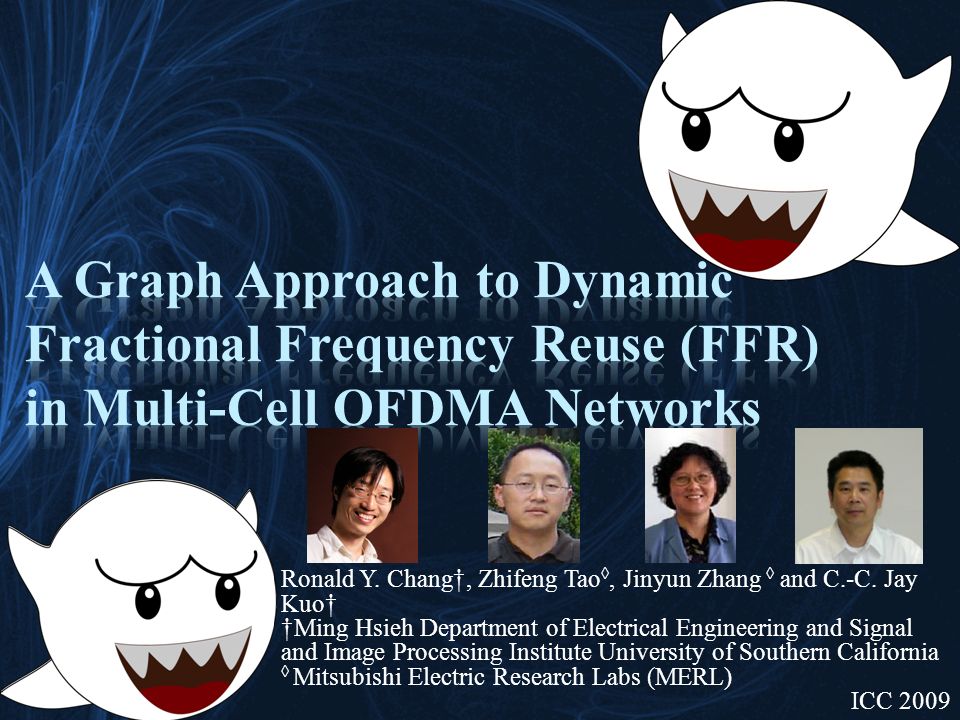 A Graph Approach to Dynamic Fractional Frequency Reuse (FFR) in Multi-Cell OFDMA Networks

Ronald Y. Chang†, Zhifeng Tao◊, Jinyun Zhang ◊ and C.-C. Jay Kuo†
†Ming Hsieh Department of Electrical Engineering and Signal and Image Processing Institute University of Southern California
◊Mitsubishi Electric Research Labs (MERL)

ICC 2009